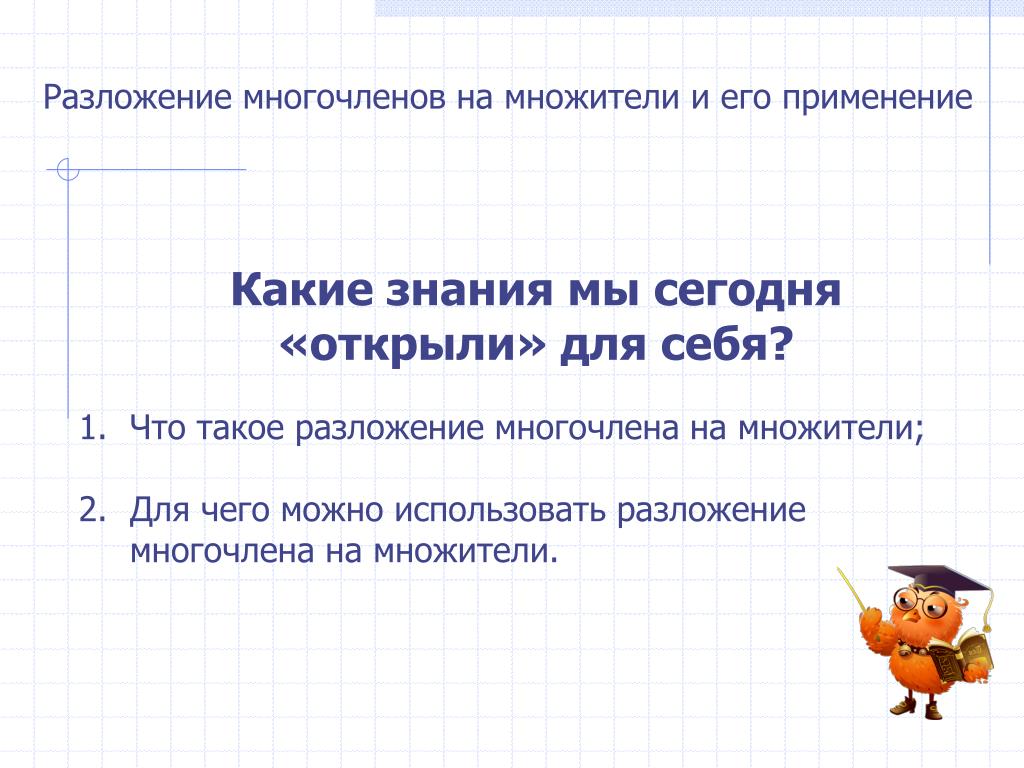 Разложение многочленов на множители и его применение

Какие знания мы сегодня «открыли» для себя?

1. Что такое разложение многочлена на множители;

2. Для чего можно использовать разложение многочлена на множители.